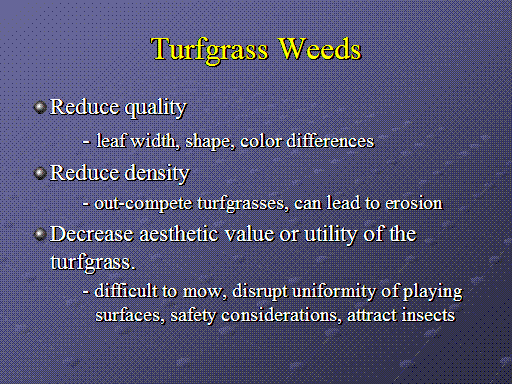 Turfgrass Weeds

Reduce quality

- leaf width, shape, color differences

Reduce density

- out-compete turfgrasses, can lead to erosion

Decrease aesthetic value or utility of the turfgrass.

- difficult to mow, disrupt uniformity of playing surfaces, safety considerations, attract insects